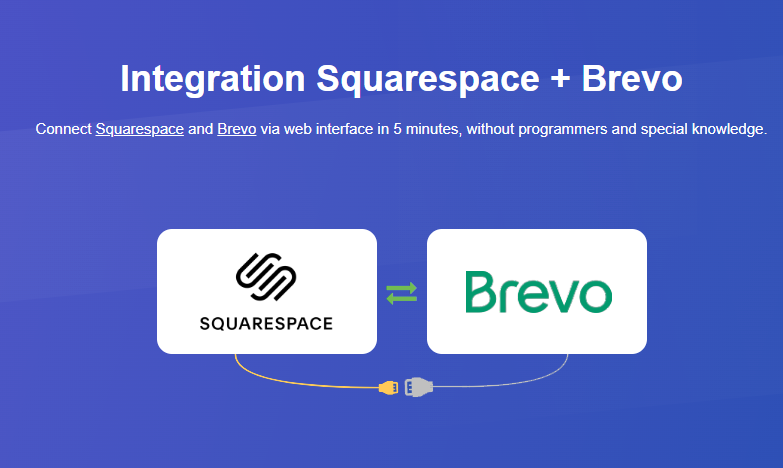 Integration Squarespace + Brevo

Connect Squarespace and Brevo via web interface in 5 minutes, without programmers and special knowledge.

SQUARESPACE

Brevo